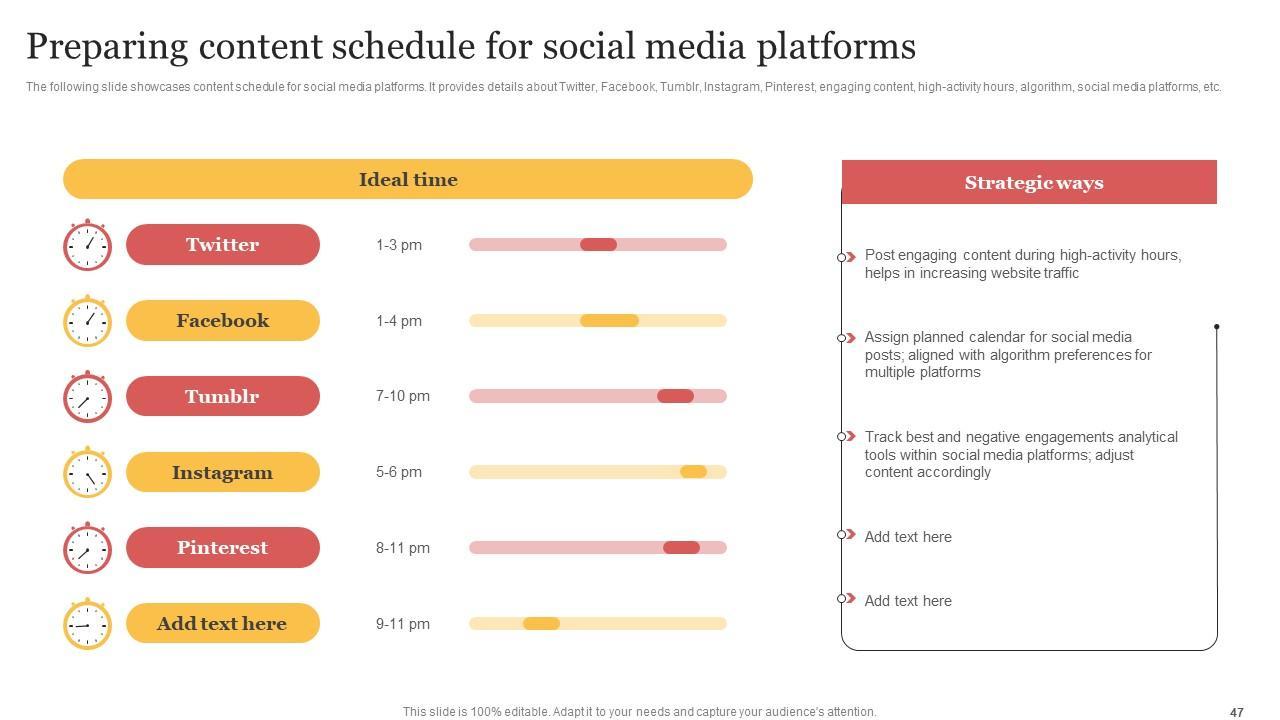 Preparing content schedule for social media platforms

The following slide showcases content schedule for social media platforms. It provides details about Twitter, Facebook, Tumblr, Instagram, Pinterest, engaging content, high-activity hours, algorithm, social media platforms, etc.

Ideal time

Twitter 1-3 pm

Facebook 1-4 pm

Tumblr 7-10 pm

Instagram 5-6 pm

Pinterest 8-11 pm

Add text here 9-11 pm

Strategic ways

Post engaging content during high-activity hours, helps in increasing website traffic

Assign planned calendar for social media posts; aligned with algorithm preferences for multiple platforms

Track best and negative engagements analytical tools within social media platforms; adjust content accordingly

Add text here

Add text here

This slide is 100% editable. Adapt it to your needs and capture your audience's attention.

47